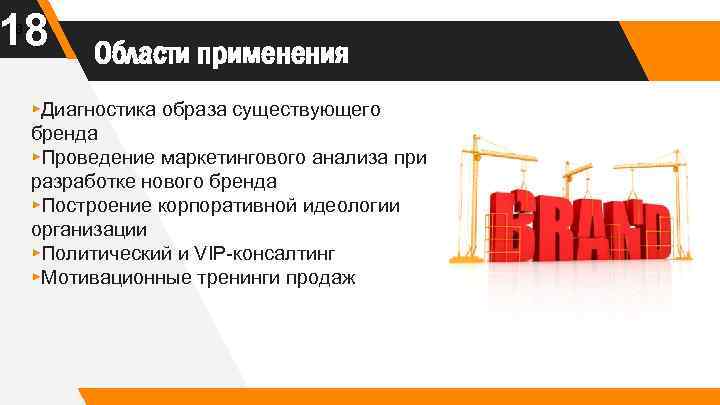 18

Области применения

▸Диагностика образа существующего бренда
▸Проведение маркетингового анализа при разработке нового бренда
▸Построение корпоративной идеологии организации
▸Политический и VIP-консалтинг
▸Мотивационные тренинги продаж

BRAND